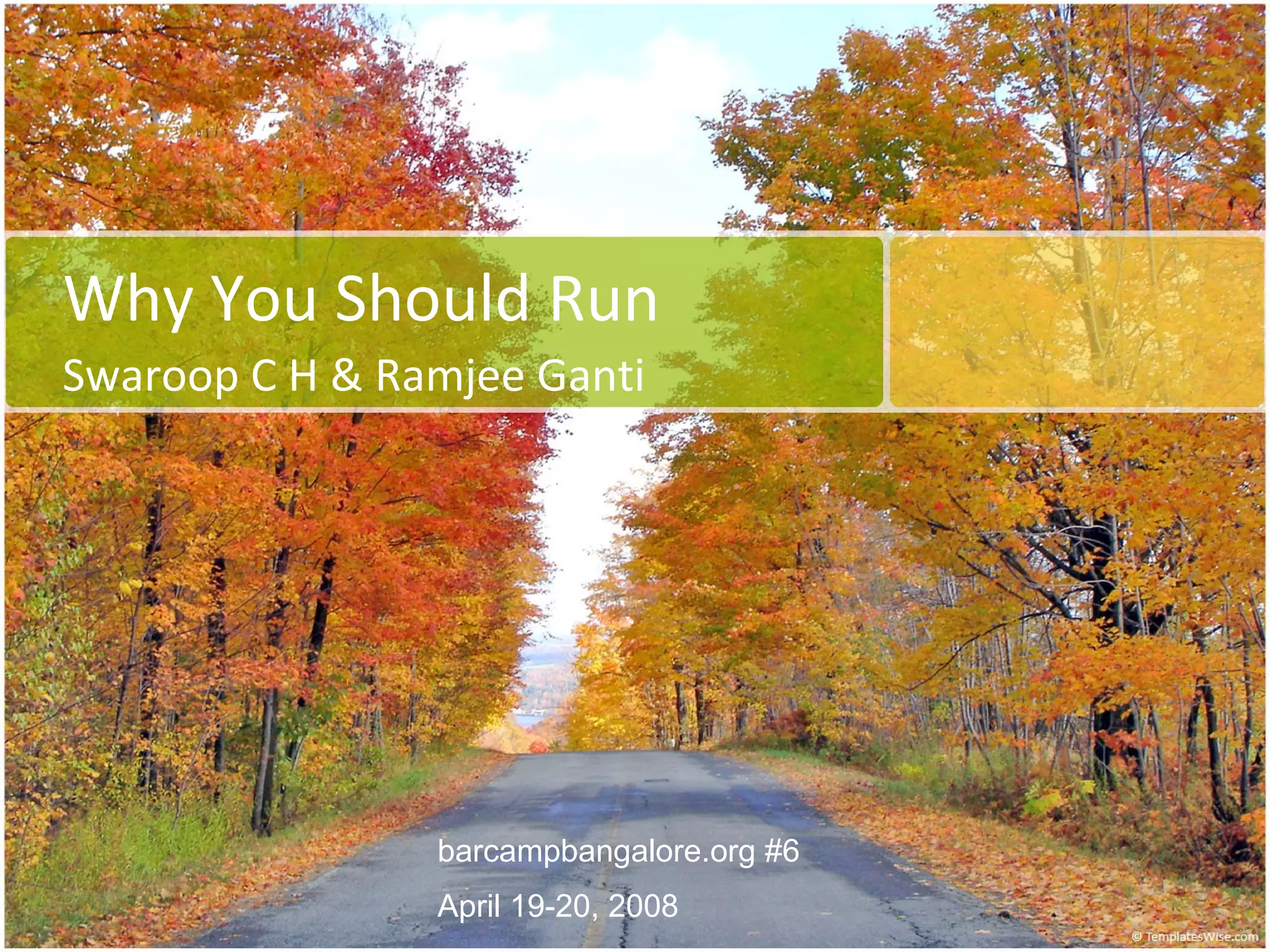 Why You Should Run

Swaroop C H & Ramjee Ganti

barcampbangalore.org #6

April 19-20, 2008

© TemplatesWise.com